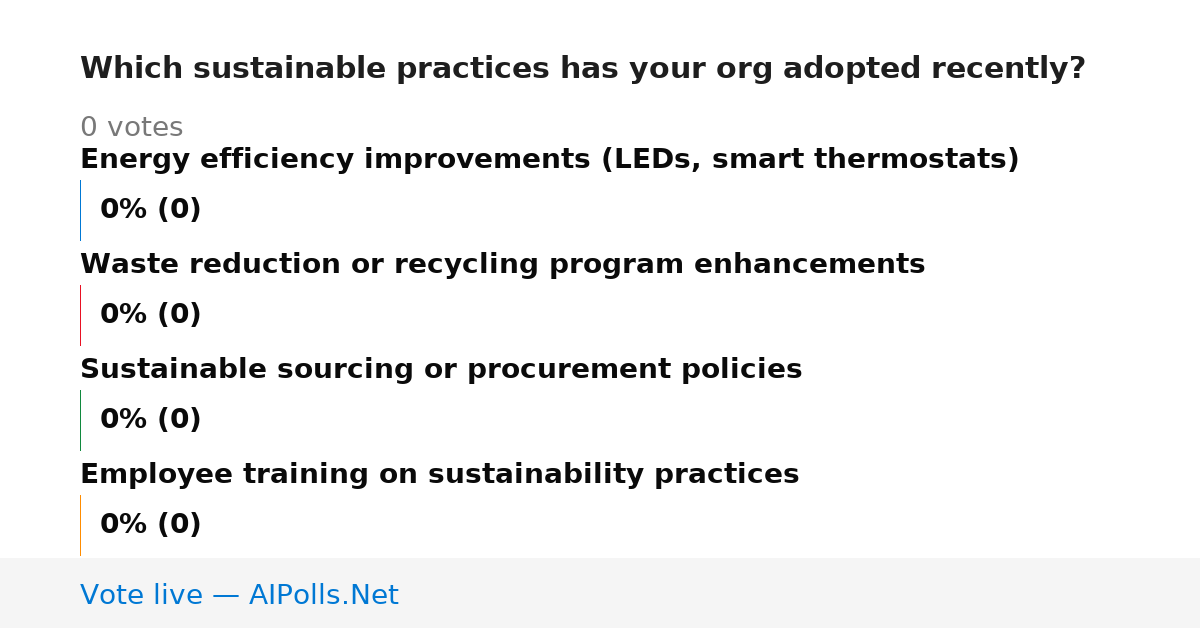 Which sustainable practices has your org adopted recently?

0 votes

Energy efficiency improvements (LEDs, smart thermostats)

0% (0)

Waste reduction or recycling program enhancements

0% (0)

Sustainable sourcing or procurement policies

0% (0)

Employee training on sustainability practices

0% (0)

Vote live — AIPolls.Net